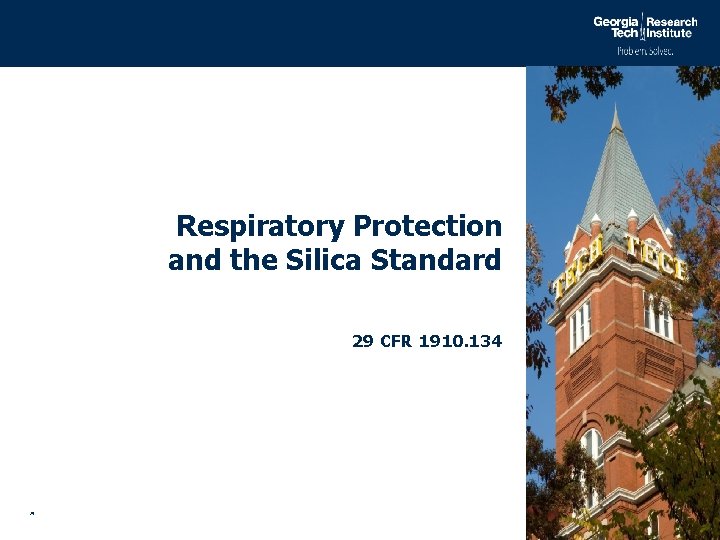 Georgia Tech Research Institute
Problem. Solved.

Respiratory Protection and the Silica Standard

29 CFR 1910.134

TECH TECH